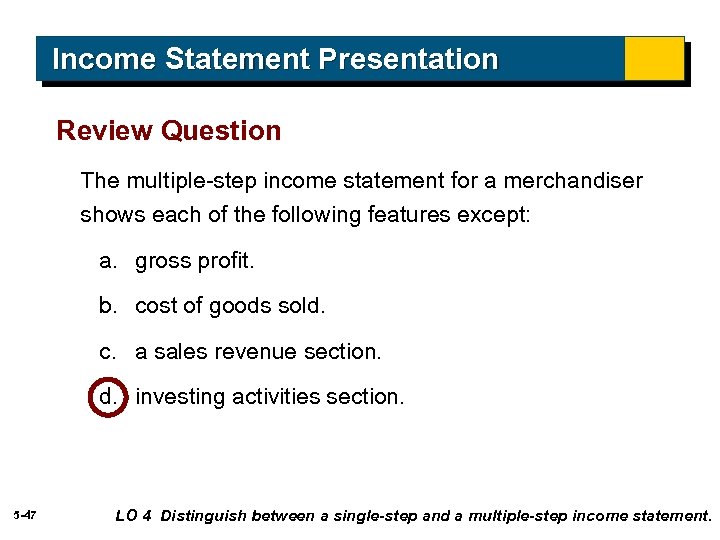 Income Statement Presentation

Review Question

The multiple-step income statement for a merchandiser shows each of the following features except:

a. gross profit.

b. cost of goods sold.

c. a sales revenue section.

d. investing activities section.

5-47

LO 4 Distinguish between a single-step and a multiple-step income statement.